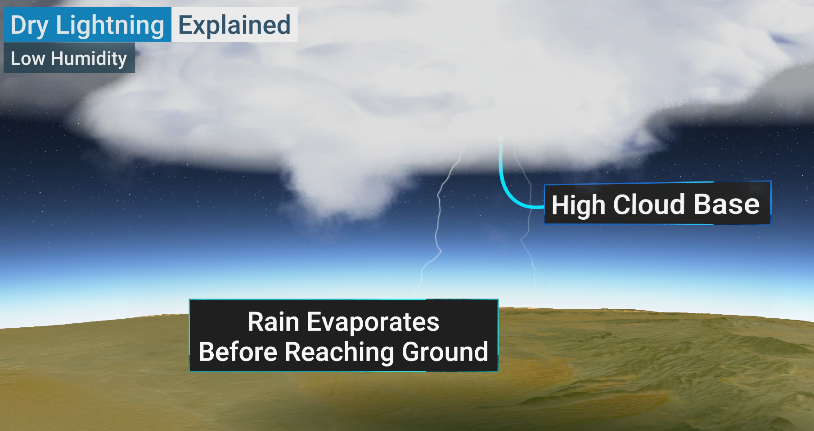 Dry Lightning Explained
Low Humidity

High Cloud Base

Rain Evaporates Before Reaching Ground